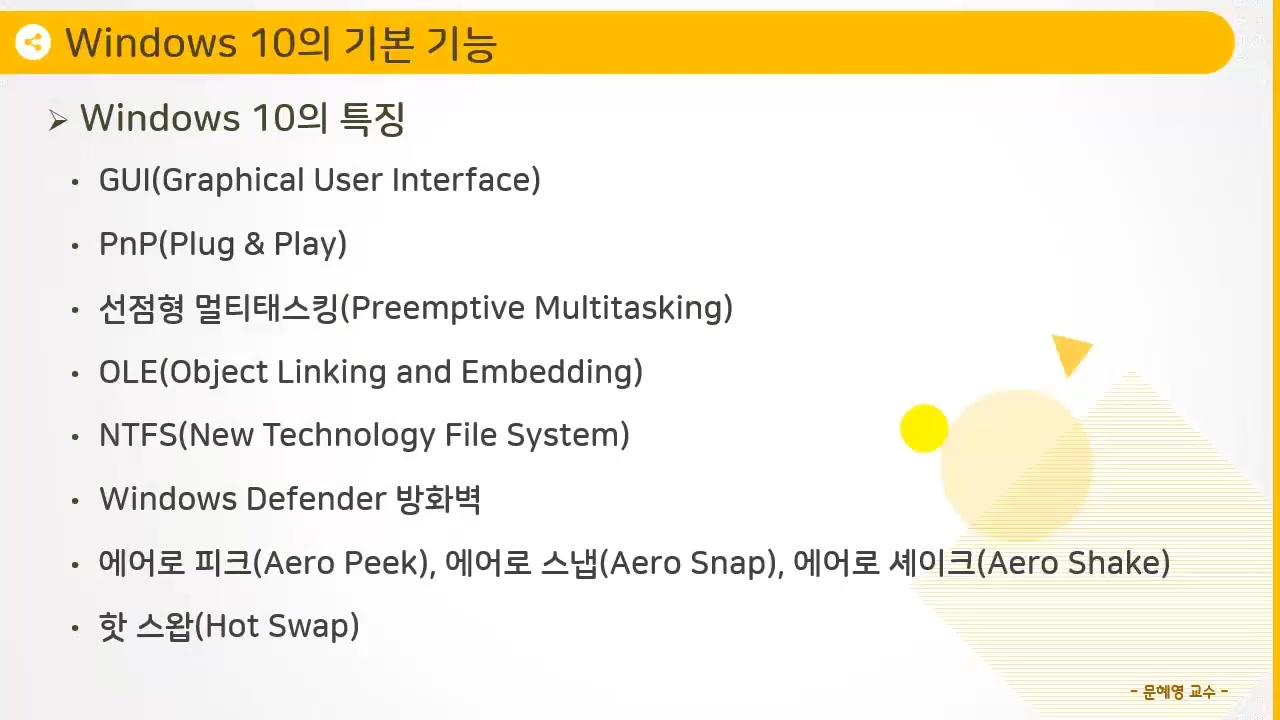 Windows 10의 기본 기능

➢ Windows 10의 특징

• GUI(Graphical User Interface)

• PnP(Plug & Play)

• 선점형 멀티태스킹(Preemptive Multitasking)

• OLE(Object Linking and Embedding)

• NTFS(New Technology File System)

• Windows Defender 방화벽

• 에어로 피크(Aero Peek), 에어로 스냅(Aero Snap), 에어로 셰이크(Aero Shake)

• 핫 스왑(Hot Swap)

- 문혜영 교수 -